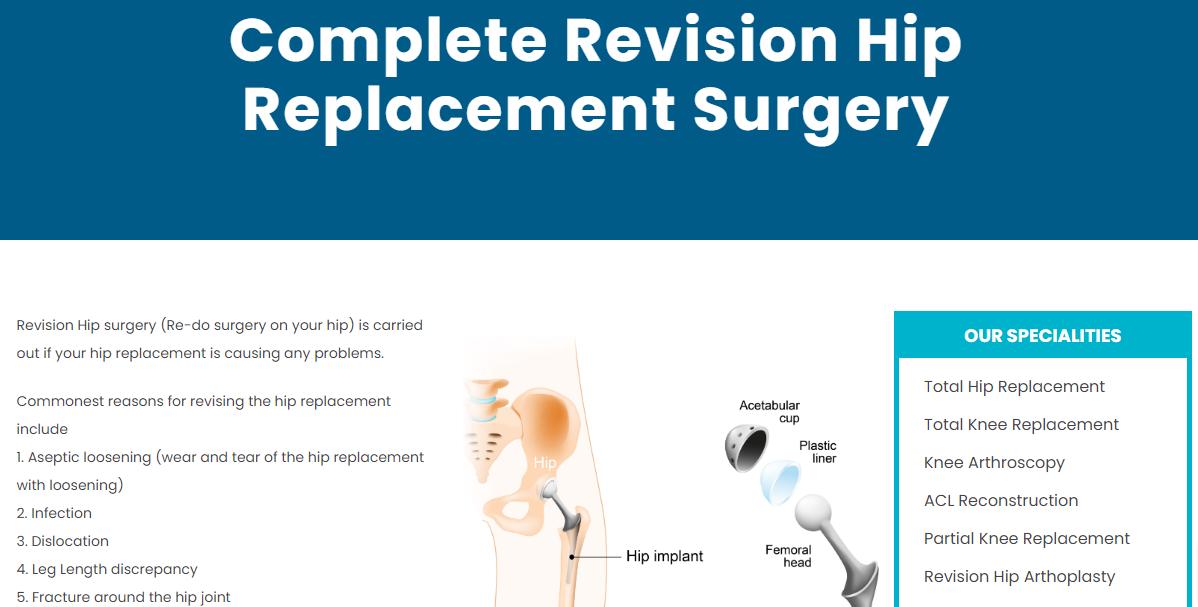 Complete Revision Hip Replacement Surgery

Revision Hip surgery (Re-do surgery on your hip) is carried out if your hip replacement is causing any problems.

Commonest reasons for revising the hip replacement include
1. Aseptic loosening (wear and tear of the hip replacement with loosening)
2. Infection
3. Dislocation
4. Leg Length discrepancy
5. Fracture around the hip joint

Hip

Hip implant

Acetabular cup

Plastic liner

Femoral head

OUR SPECIALITIES

Total Hip Replacement

Total Knee Replacement

Knee Arthroscopy

ACL Reconstruction

Partial Knee Replacement

Revision Hip Arthoplasty